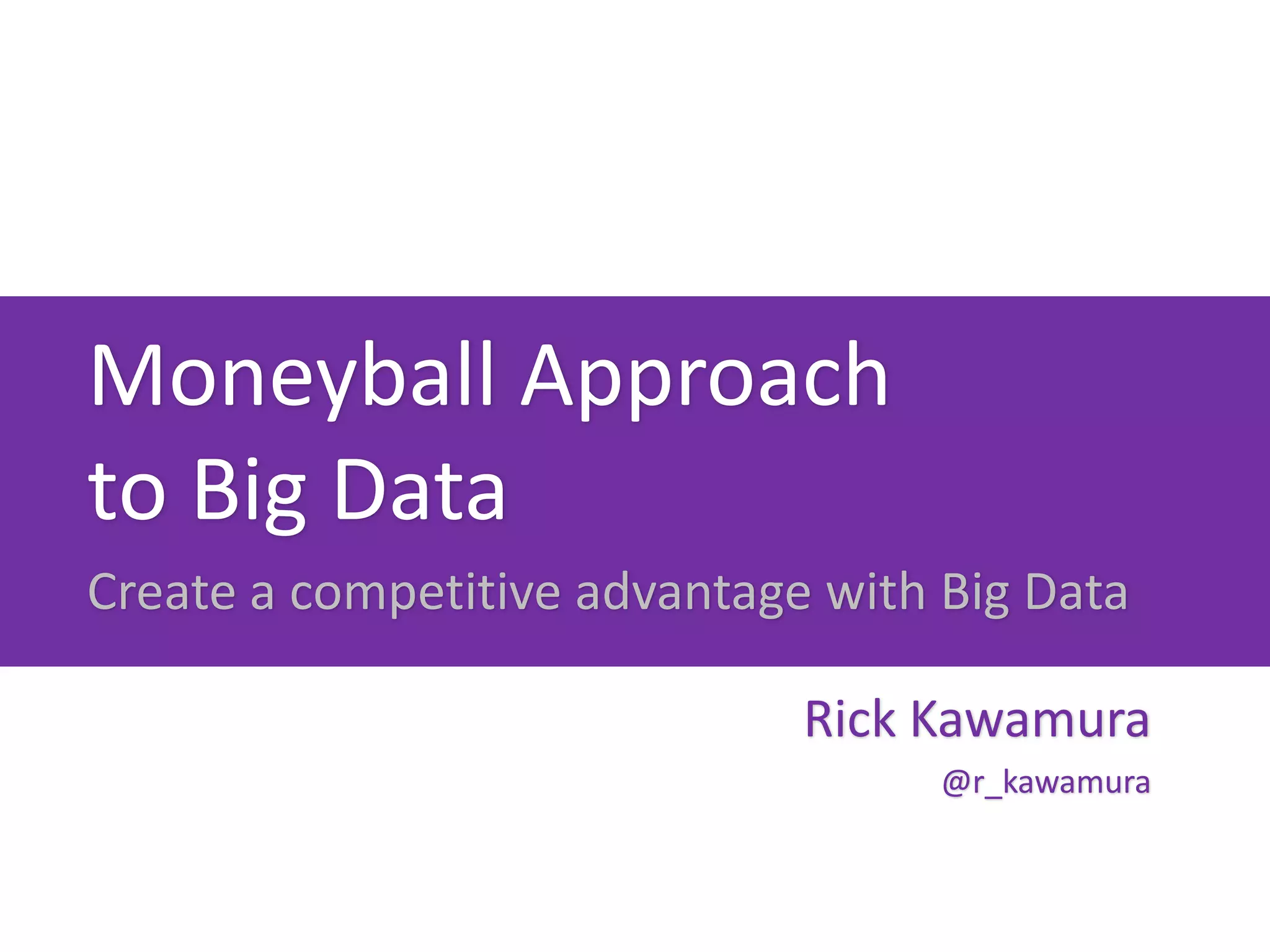 Moneyball Approach to Big Data

Create a competitive advantage with Big Data

Rick Kawamura

@r_kawamura